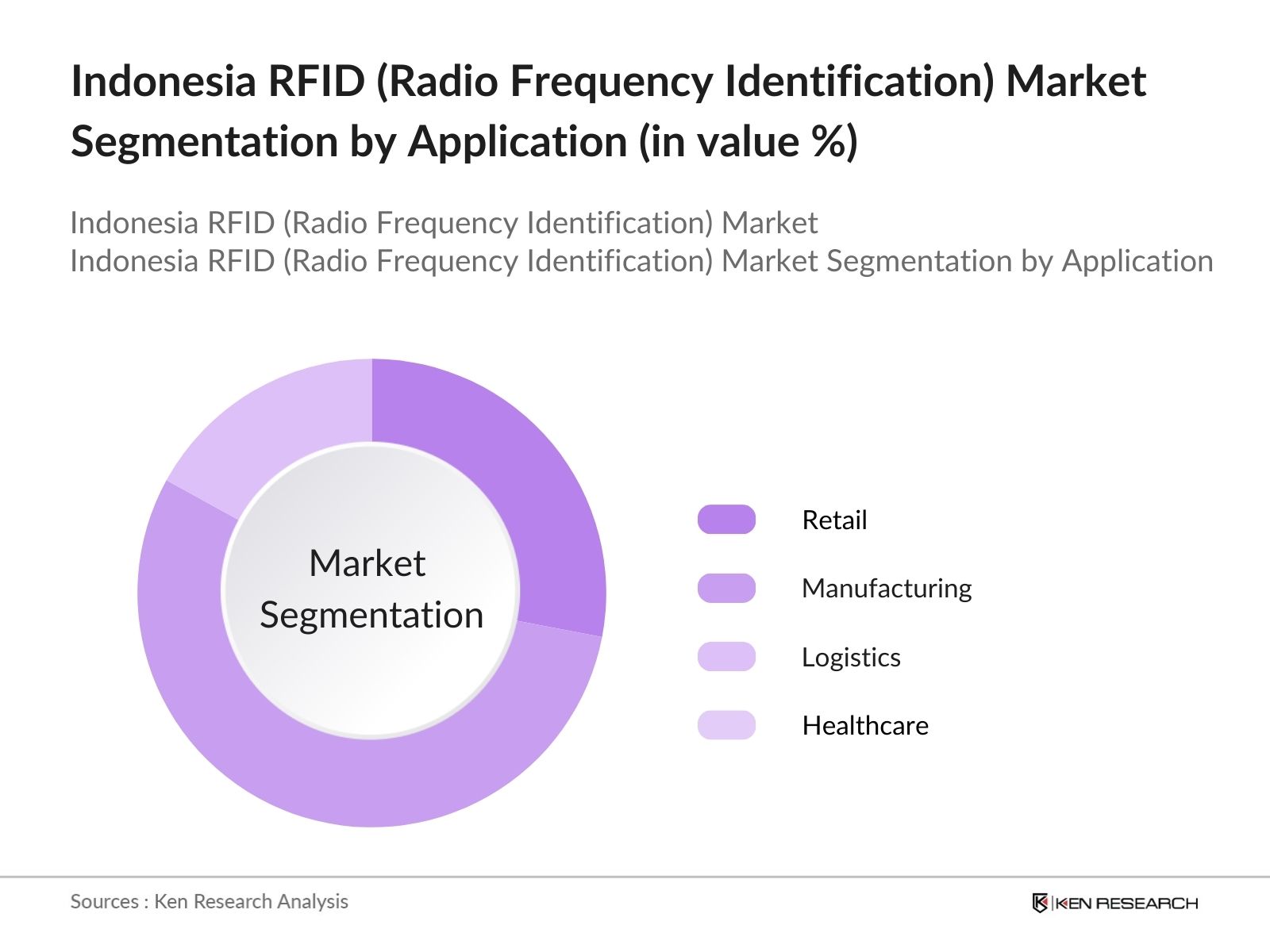 Indonesia RFID (Radio Frequency Identification) Market Segmentation by Application (in value %)

Indonesia RFID (Radio Frequency Identification) Market
Indonesia RFID (Radio Frequency Identification) Market Segmentation by Application

Market Segmentation

Retail

Manufacturing

Logistics

Healthcare

Sources : Ken Research Analysis

KEN RESEARCH